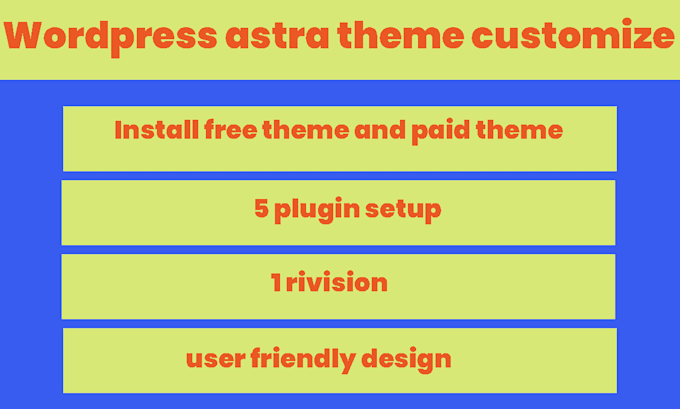 Wordpress astra theme customize

Install free theme and paid theme

5 plugin setup

1 rivision

user friendly design